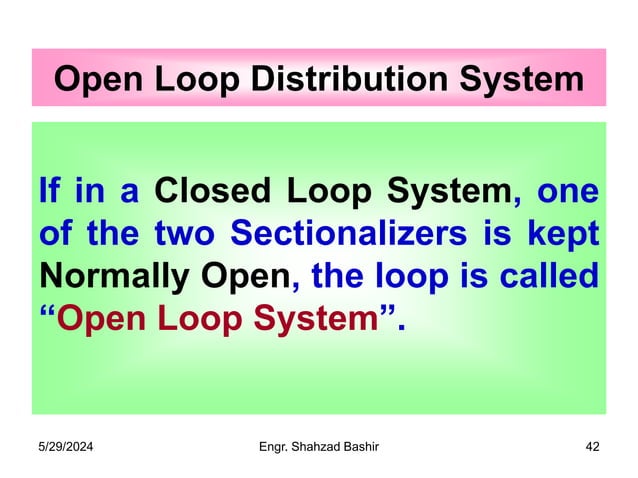 Open Loop Distribution System

If in a Closed Loop System, one of the two Sectionalizers is kept Normally Open, the loop is called “Open Loop System”.

5/29/2024 Engr. Shahzad Bashir 42